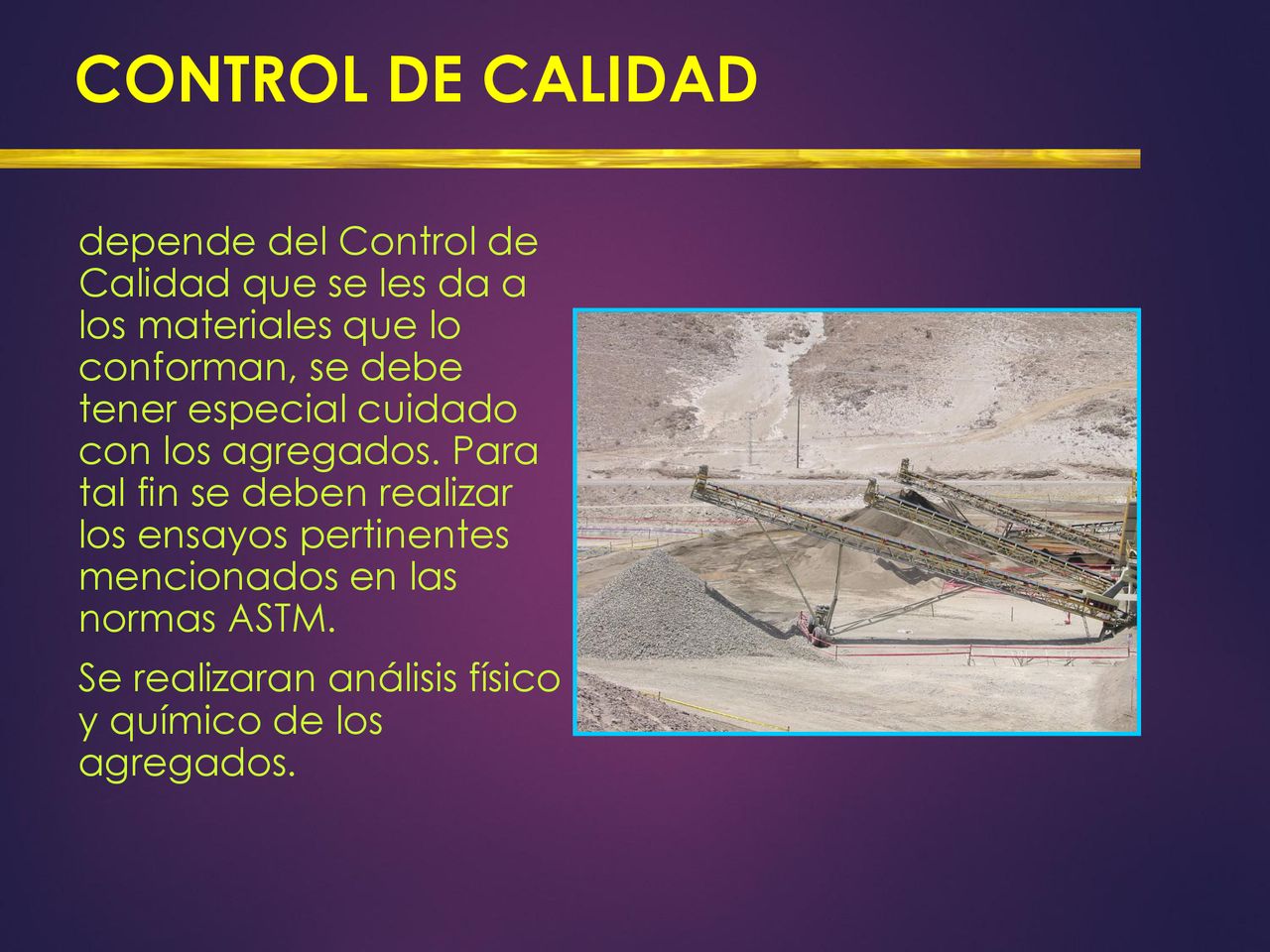 CONTROL DE CALIDAD

depende del Control de Calidad que se les da a los materiales que lo conforman, se debe tener especial cuidado con los agregados. Para tal fin se deben realizar los ensayos pertinentes mencionados en las normas ASTM.

Se realizaran análisis físico y químico de los agregados.